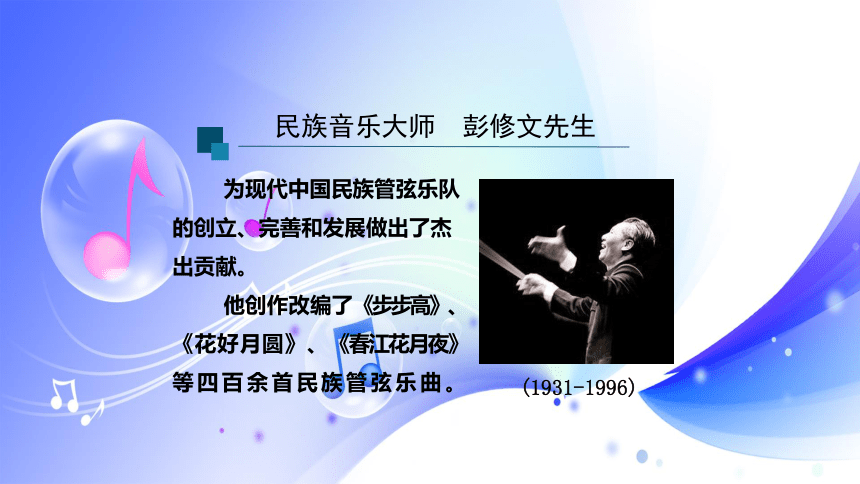 民族音乐大师　彭修文先生

为现代中国民族管弦乐队的创立、完善和发展做出了杰出贡献。

他创作改编了《步步高》、《花好月圆》、《春江花月夜》等四百余首民族管弦乐曲。

(1931-1996)